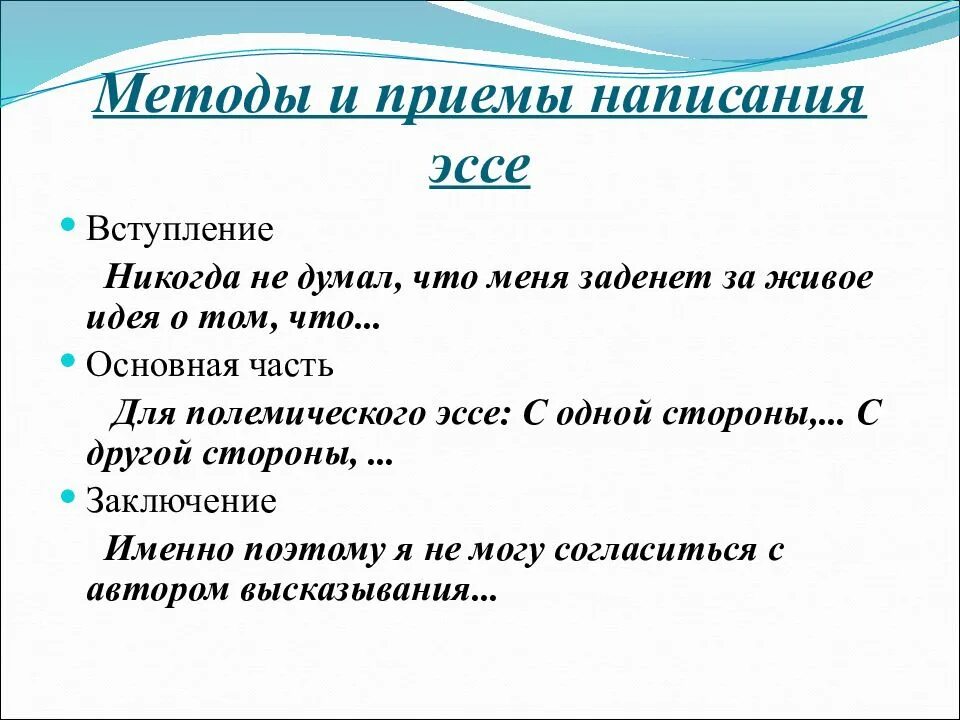 Методы и приемы написания эссе

Вступление

Никогда не думал, что меня заденет за живое идея о том, что...

Основная часть

Для полемического эссе: С одной стороны,... С другой стороны, ...

Заключение

Именно поэтому я не могу согласиться с автором высказывания...